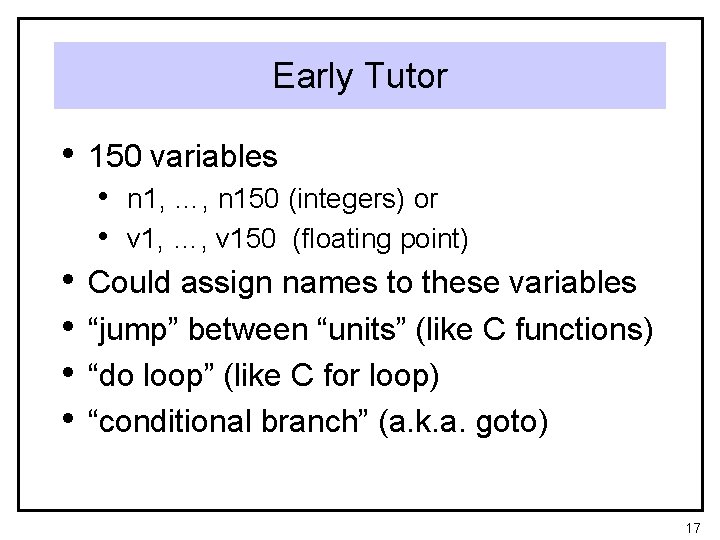 Early Tutor

• 150 variables
  • n1, …, n150 (integers) or
  • v1, …, v150 (floating point)
• Could assign names to these variables
• “jump” between “units” (like C functions)
• “do loop” (like C for loop)
• “conditional branch” (a.k.a. goto)

17